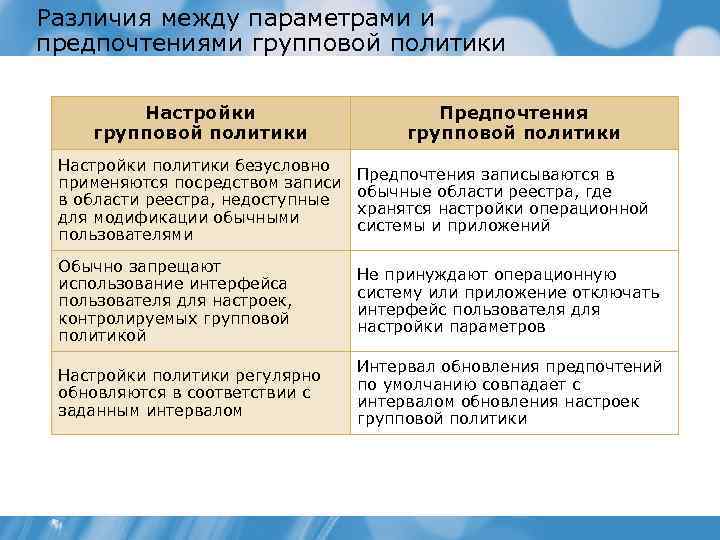 Различия между параметрами и предпочтениями групповой политики

| Настройки групповой политики | Предпочтения групповой политики |
|---|---|
| Настройки политики безусловно применяются посредством записи в области реестра, недоступные для модификации обычными пользователями | Предпочтения записываются в обычные области реестра, где хранятся настройки операционной системы и приложений |
| Обычно запрещают использование интерфейса пользователя для настроек, контролируемых групповой политикой | Не принуждают операционную систему или приложение отключать интерфейс пользователя для настройки параметров |
| Настройки политики регулярно обновляются в соответствии с заданным интервалом | Интервал обновления предпочтений по умолчанию совпадает с интервалом обновления настроек групповой политики |